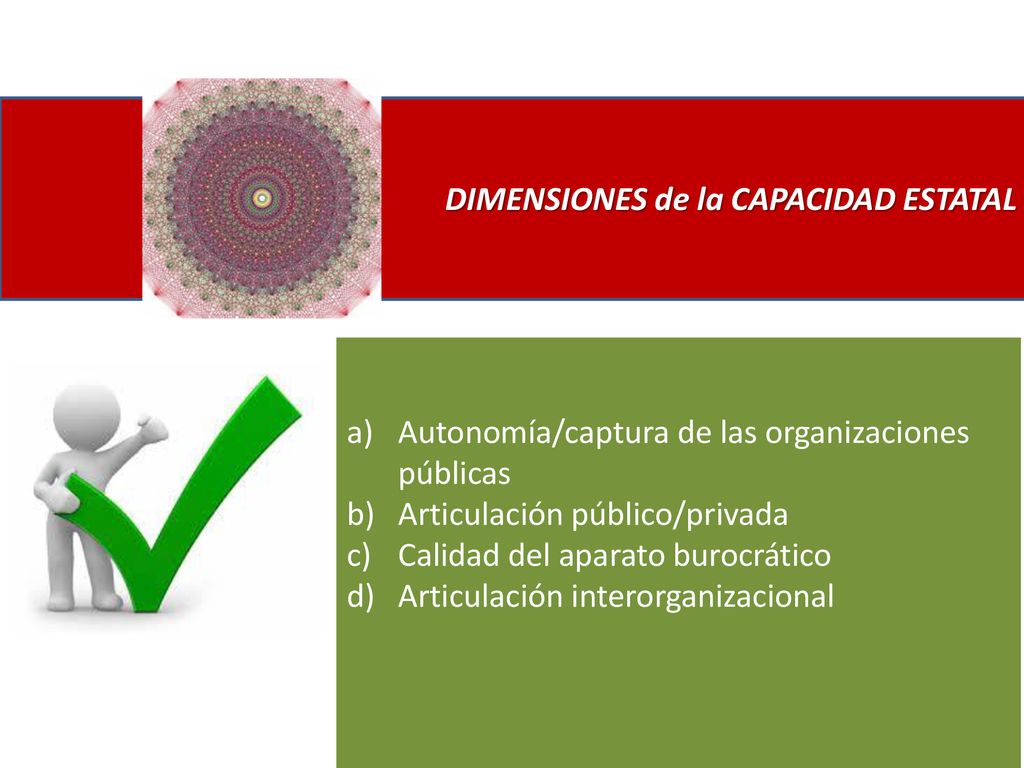 DIMENSIONES de la CAPACIDAD ESTATAL

a) Autonomía/captura de las organizaciones públicas
b) Articulación público/privada
c) Calidad del aparato burocrático
d) Articulación interorganizacional